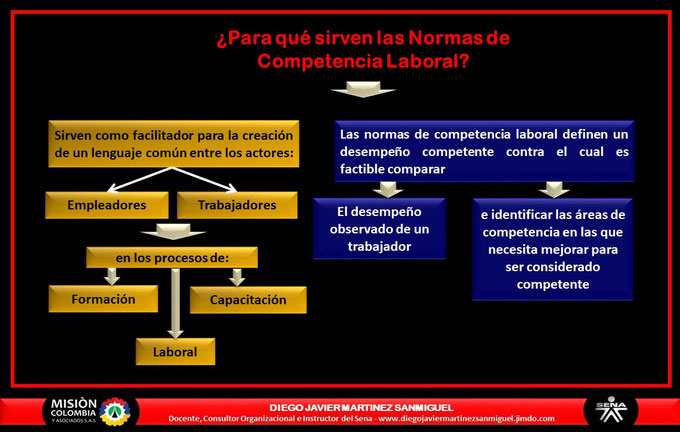 ¿Para qué sirven las Normas de Competencia Laboral?

Sirven como facilitador para la creación de un lenguaje común entre los actores:

Empleadores

Trabajadores

en los procesos de:

Formación

Capacitación

Laboral

Las normas de competencia laboral definen un desempeño competente contra el cual es factible comparar

El desempeño observado de un trabajador

e identificar las áreas de competencia en las que necesita mejorar para ser considerado competente

MISIÒN COLOMBIA Y ASOCIADOS S.A.S

DIEGO JAVIER MARTINEZ SANMIGUEL
Docente, Consultor Organizacional e Instructor del Sena - www.diegojaviermartinezsanmiguel.jimdo.com

SENA